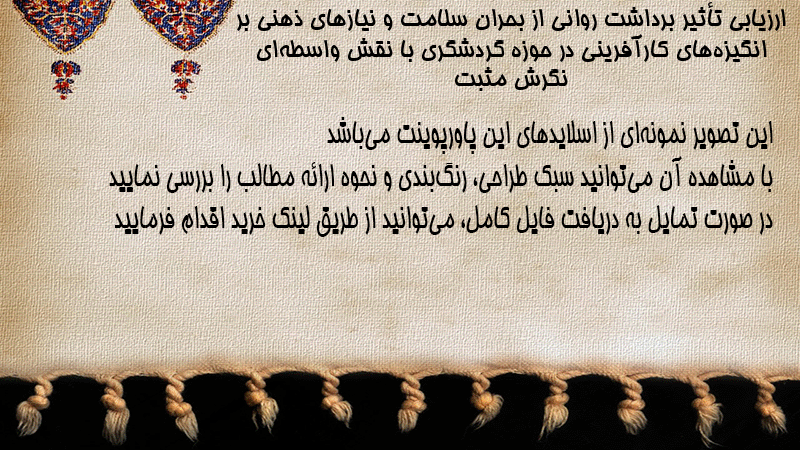 ارزیابی تأثیر برداشت روانی از بحران سلامت و نیازهای ذهنی بر انگیزه‌های کارآفرینی در حوزه گردشگری با نقش واسطه‌ای نگرش مثبت

این تصویر نمونه‌ای از اسلایدهای این پاورپوینت می‌باشد
با مشاهده آن می‌توانید سبک طراحی، رنگ‌بندی و نحوه ارائه مطالب را بررسی نمایید
در صورت تمایل به دریافت فایل کامل، می‌توانید از طریق لینک خرید اقدام فرمایید